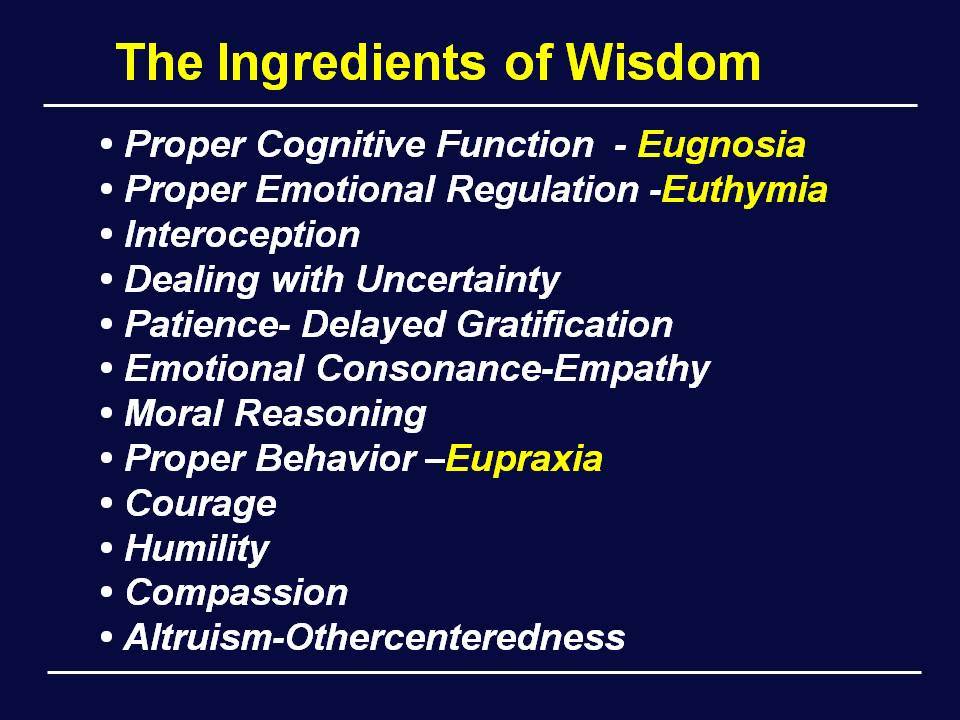 The Ingredients of Wisdom

• Proper Cognitive Function - Eugnosia
• Proper Emotional Regulation -Euthymia
• Interoception
• Dealing with Uncertainty
• Patience- Delayed Gratification
• Emotional Consonance-Empathy
• Moral Reasoning
• Proper Behavior –Eupraxia
• Courage
• Humility
• Compassion
• Altruism-Othercenteredness